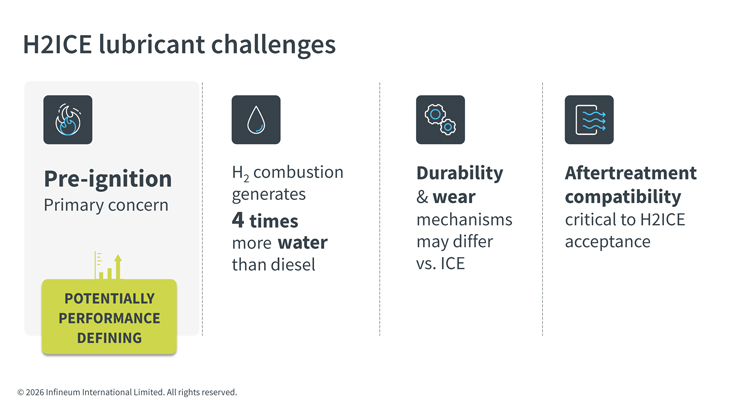 H2ICE lubricant challenges

Pre-ignition
Primary concern

POTENTIALLY PERFORMANCE DEFINING

$H_2$ combustion generates
4 times
more water than diesel

Durability & wear
mechanisms may differ vs. ICE

Aftertreatment compatibility
critical to H2ICE acceptance

© 2026 Infineum International Limited. All rights reserved.